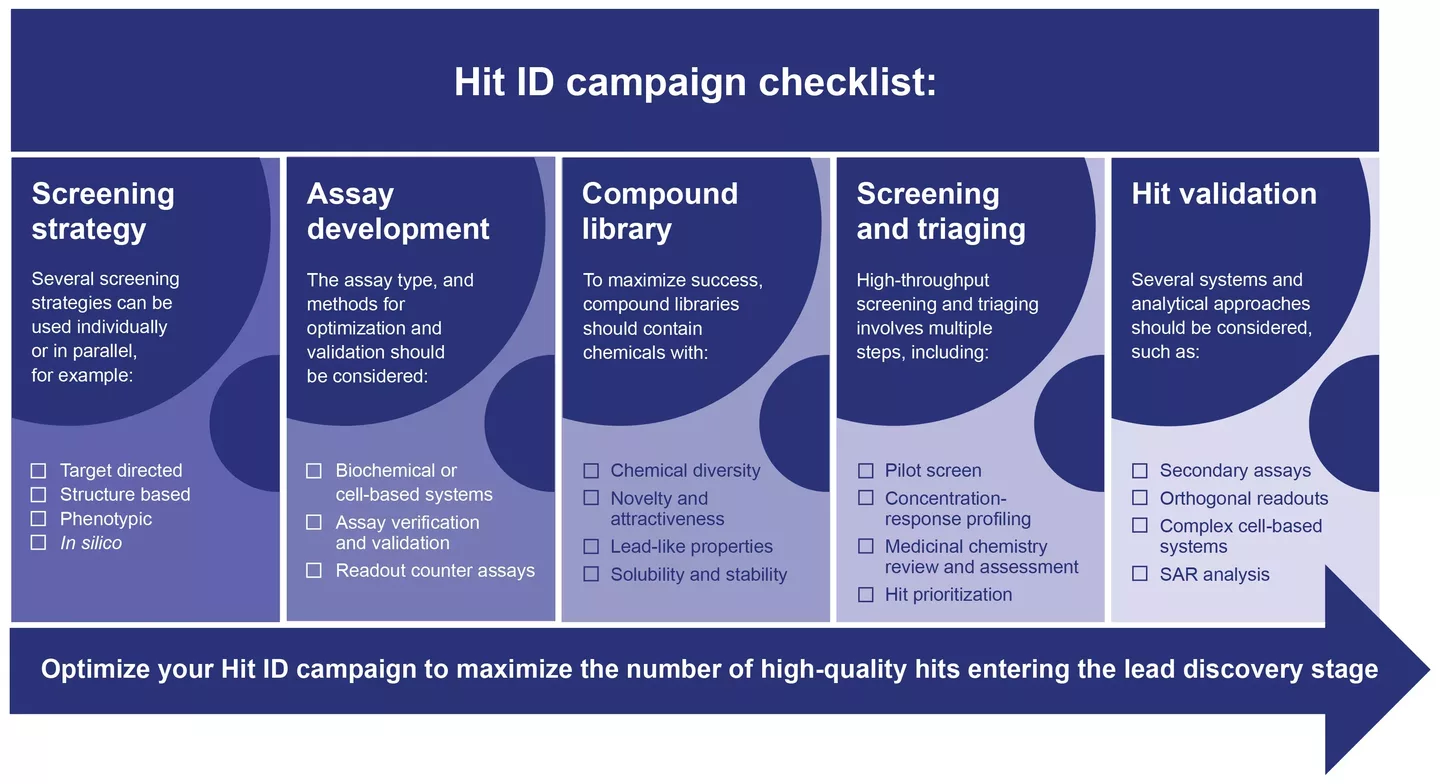 Hit ID campaign checklist:

Screening strategy

Several screening strategies can be used individually or in parallel, for example:

☐ Target directed
☐ Structure based
☐ Phenotypic
☐ In silico

Assay development

The assay type, and methods for optimization and validation should be considered:

☐ Biochemical or cell-based systems
☐ Assay verification and validation
☐ Readout counter assays

Compound library

To maximize success, compound libraries should contain chemicals with:

☐ Chemical diversity
☐ Novelty and attractiveness
☐ Lead-like properties
☐ Solubility and stability

Screening and triaging

High-throughput screening and triaging involves multiple steps, including:

☐ Pilot screen
☐ Concentration-response profiling
☐ Medicinal chemistry review and assessment
☐ Hit prioritization

Hit validation

Several systems and analytical approaches should be considered, such as:

☐ Secondary assays
☐ Orthogonal readouts
☐ Complex cell-based systems
☐ SAR analysis

Optimize your Hit ID campaign to maximize the number of high-quality hits entering the lead discovery stage